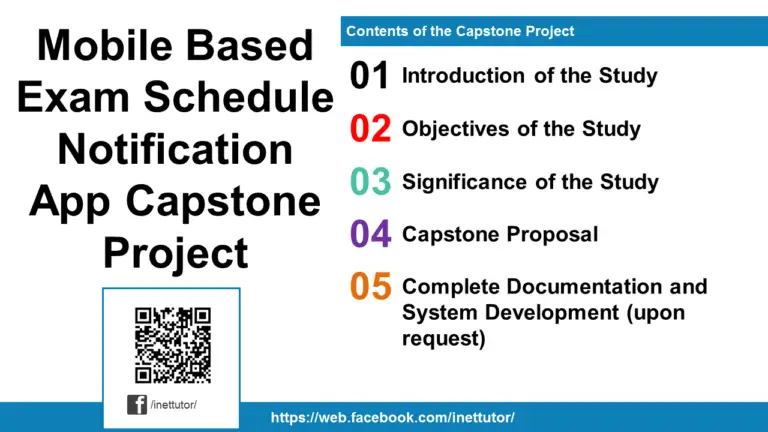 Mobile Based Exam Schedule Notification App Capstone Project

/inettutor/

Contents of the Capstone Project

01 Introduction of the Study

02 Objectives of the Study

03 Significance of the Study

04 Capstone Proposal

05 Complete Documentation and System Development (upon request)

https://web.facebook.com/inettutor/